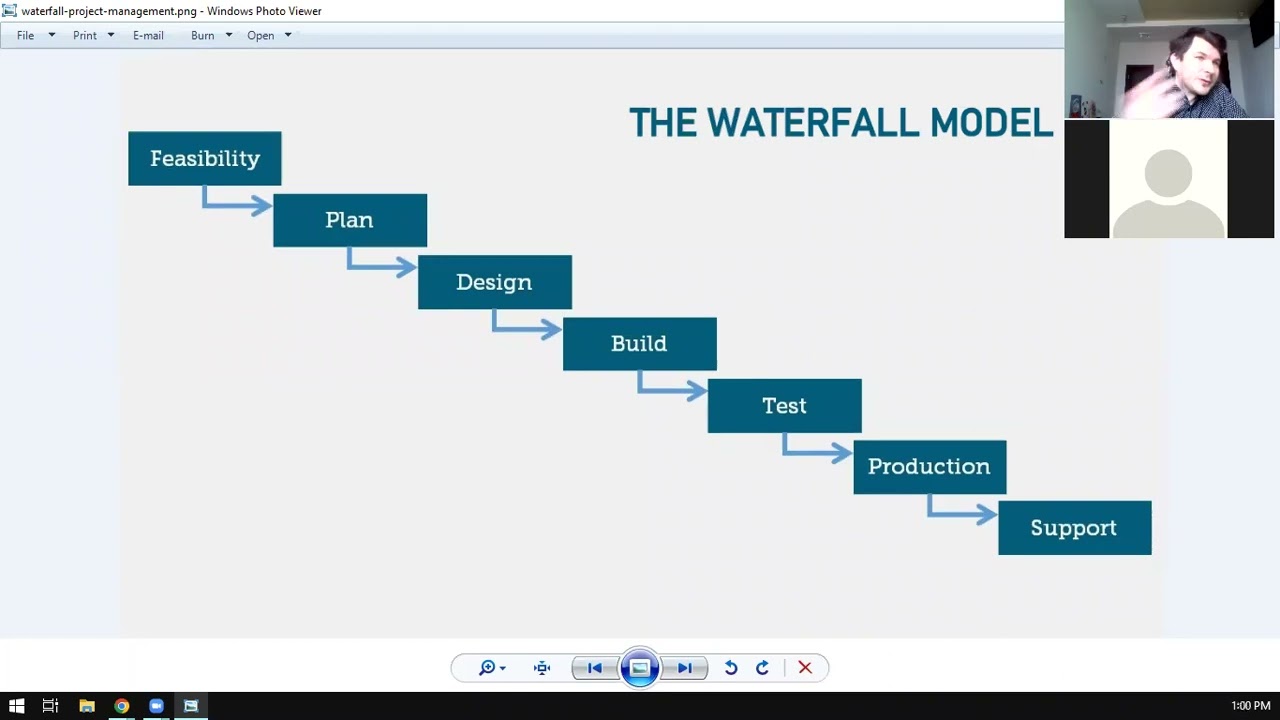 waterfall-project-management.png - Windows Photo Viewer

File Print E-mail Burn Open

THE WATERFALL MODEL

Feasibility

Plan

Design

Build

Test

Production

Support

1:00 PM